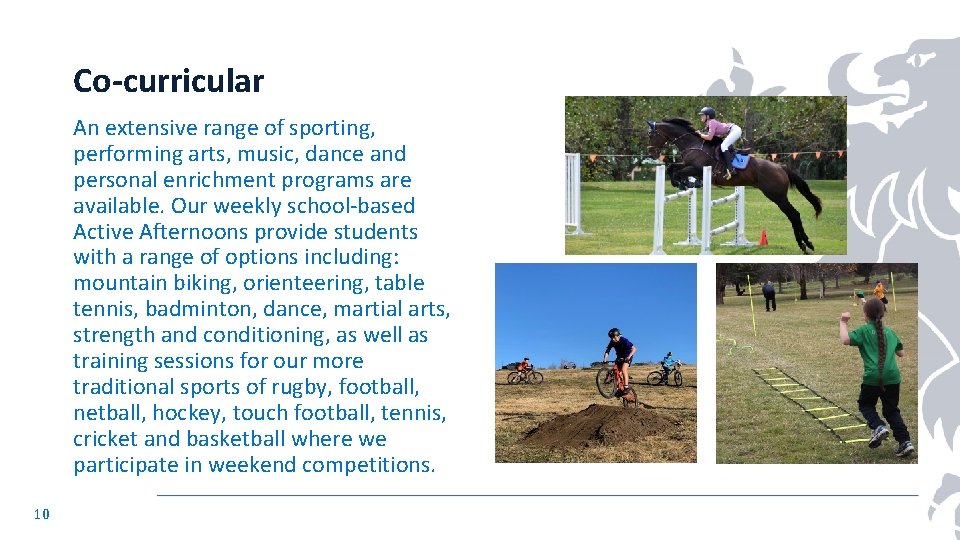 Co-curricular

An extensive range of sporting, performing arts, music, dance and personal enrichment programs are available. Our weekly school-based Active Afternoons provide students with a range of options including: mountain biking, orienteering, table tennis, badminton, dance, martial arts, strength and conditioning, as well as training sessions for our more traditional sports of rugby, football, netball, hockey, touch football, tennis, cricket and basketball where we participate in weekend competitions.

10